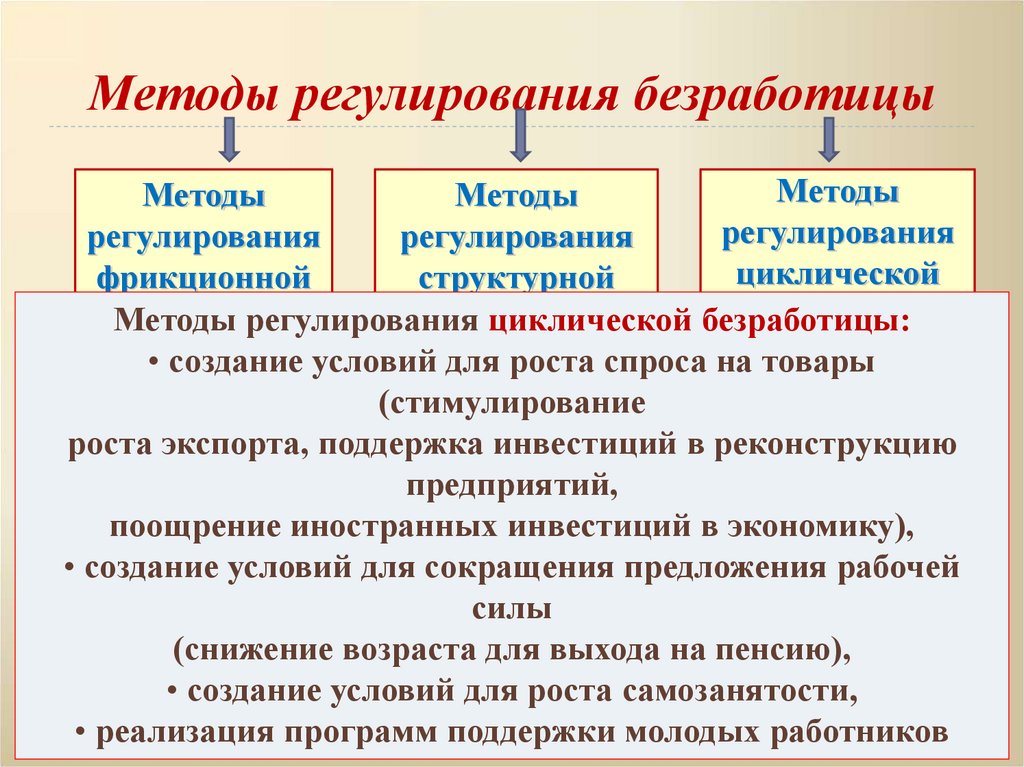 Методы регулирования безработицы

Методы регулирования фрикционной

Методы регулирования структурной

Методы регулирования циклической

Методы регулирования циклической безработицы:
• создание условий для роста спроса на товары (стимулирование
роста экспорта, поддержка инвестиций в реконструкцию предприятий,
поощрение иностранных инвестиций в экономику),
• создание условий для сокращения предложения рабочей силы
(снижение возраста для выхода на пенсию),
• создание условий для роста самозанятости,
• реализация программ поддержки молодых работников